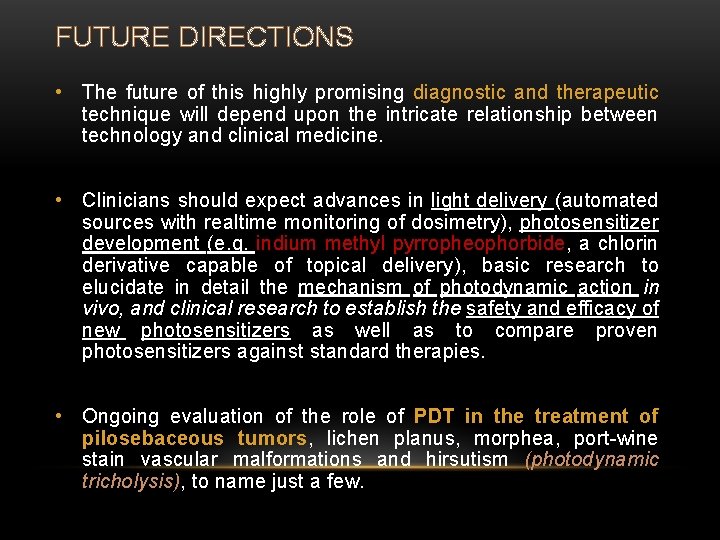 FUTURE DIRECTIONS

• The future of this highly promising diagnostic and therapeutic technique will depend upon the intricate relationship between technology and clinical medicine.

• Clinicians should expect advances in light delivery (automated sources with realtime monitoring of dosimetry), photosensitizer development (e.g. indium methyl pyrropheophorbide, a chlorin derivative capable of topical delivery), basic research to elucidate in detail the mechanism of photodynamic action in vivo, and clinical research to establish the safety and efficacy of new photosensitizers as well as to compare proven photosensitizers against standard therapies.

• Ongoing evaluation of the role of PDT in the treatment of pilosebaceous tumors, lichen planus, morphea, port-wine stain vascular malformations and hirsutism (photodynamic tricholysis), to name just a few.